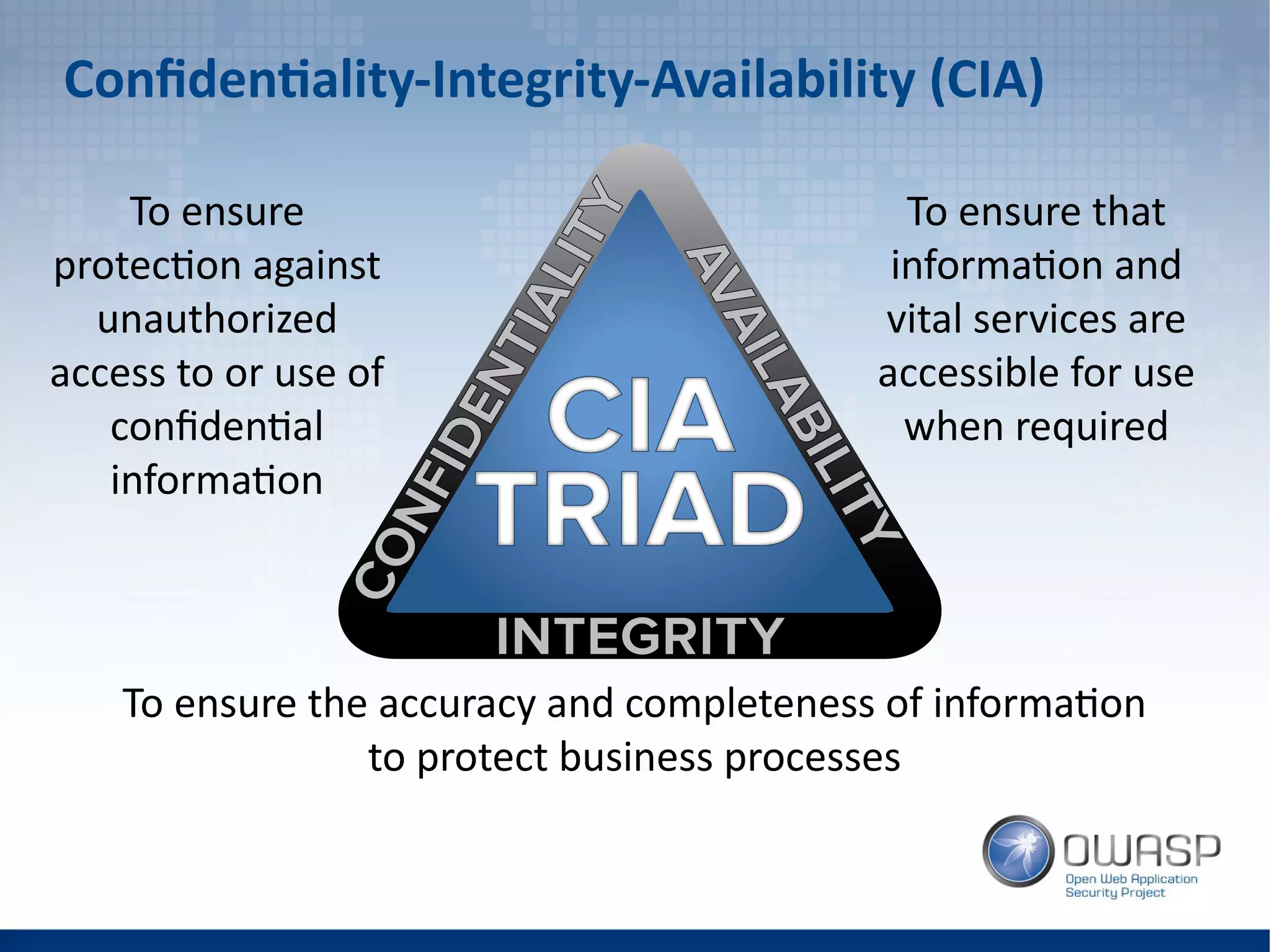 Confidentiality-Integrity-Availability (CIA)

To ensure protection against unauthorized access to or use of confidential information

CONFIDENTIALITY

AVAILABILITY

CIA TRIAD

INTEGRITY

To ensure that information and vital services are accessible for use when required

To ensure the accuracy and completeness of information to protect business processes

OWASP
Open Web Application Security Project